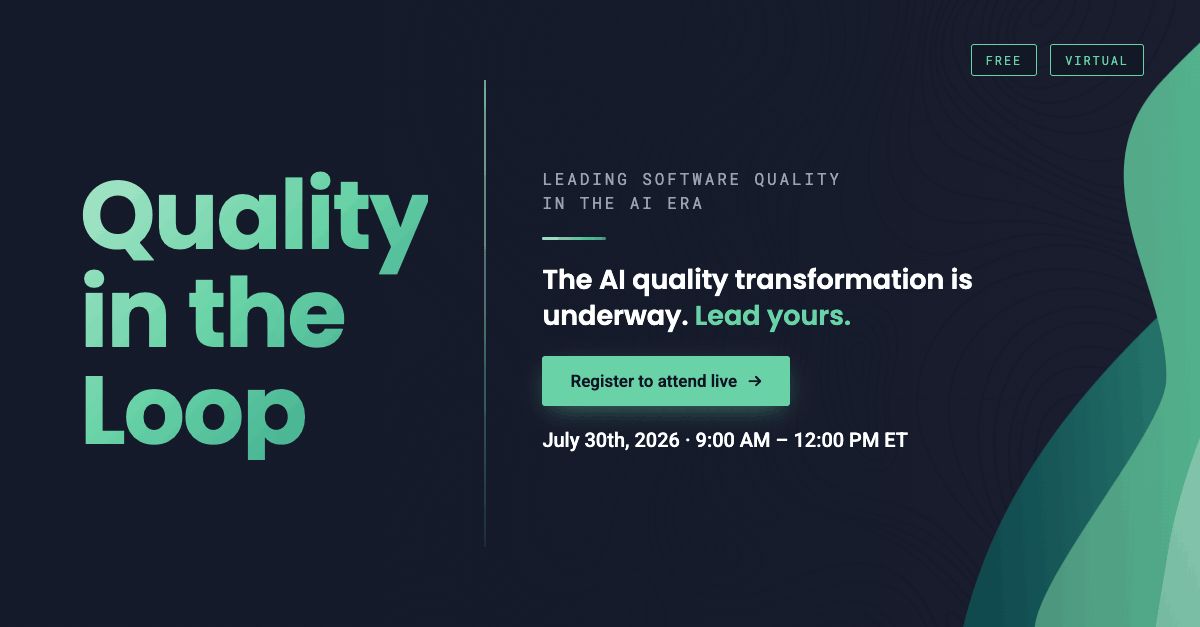 FREE VIRTUAL

Quality in the Loop

LEADING SOFTWARE QUALITY IN THE AI ERA

The AI quality transformation is underway. Lead yours.

Register to attend live →

July 30th, 2026 · 9:00 AM – 12:00 PM ET